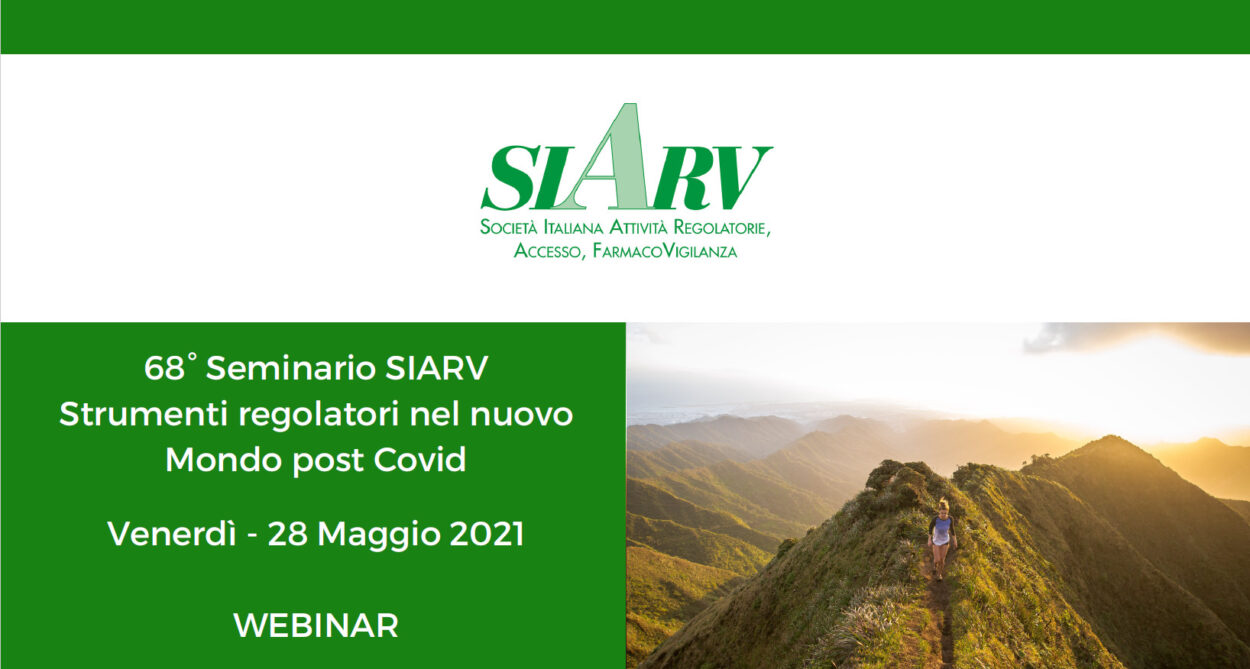 SIARV
Società Italiana Attività Regolatorie, Accesso, FarmacoVigilanza

68° Seminario SIARV
Strumenti regolatori nel nuovo Mondo post Covid

Venerdì - 28 Maggio 2021

WEBINAR